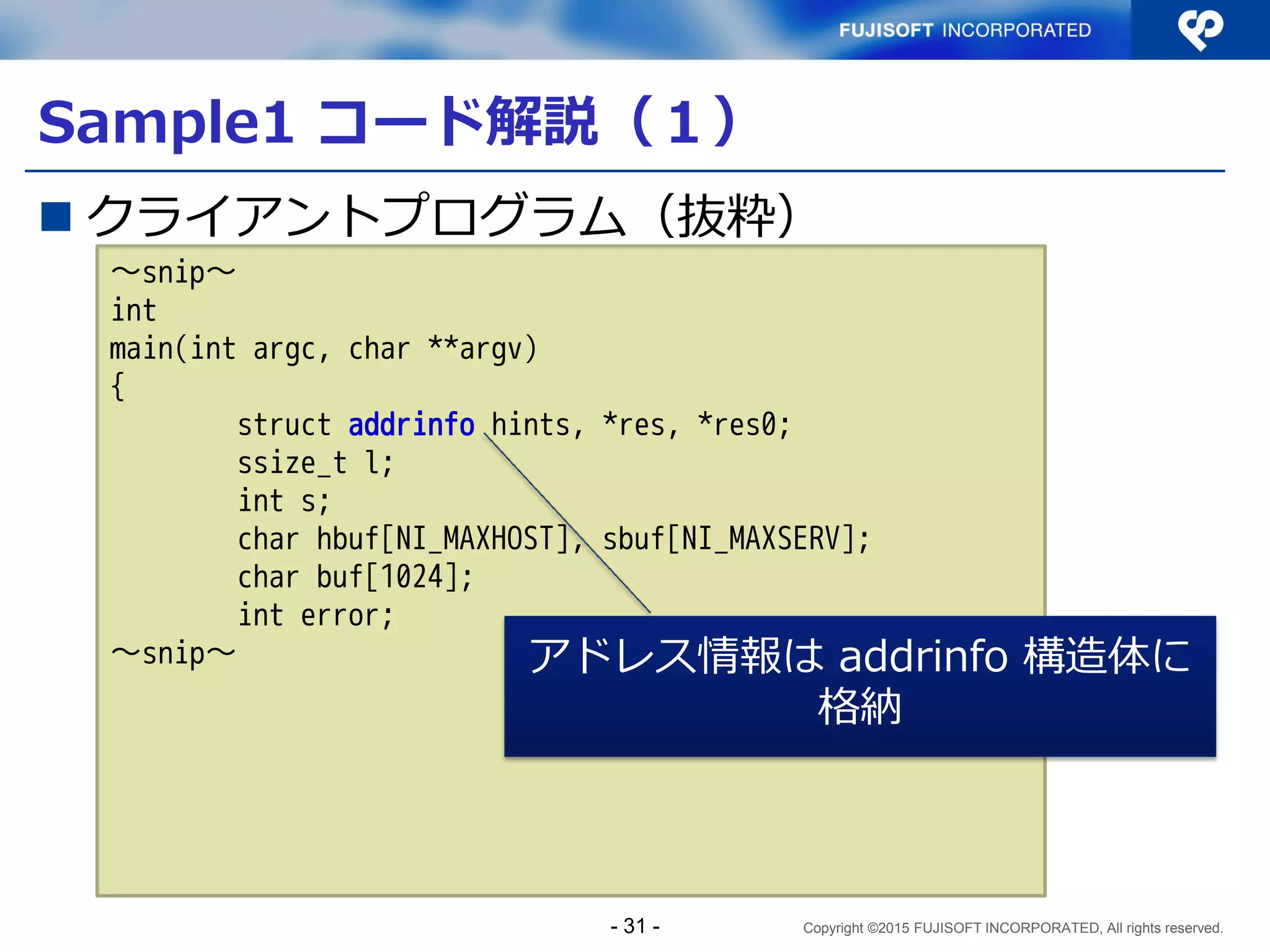 FUJISOFT INCORPORATED

Sample1 コード解説（1）

■ クライアントプログラム（抜粋）

~snip~
int
main(int argc, char **argv)
{
	struct addrinfo hints, *res, *res0;
	ssize_t l;
	int s;
	char hbuf[NI_MAXHOST], sbuf[NI_MAXSERV];
	char buf[1024];
	int error;
~snip~

アドレス情報は addrinfo 構造体に格納

- 31 -

Copyright ©2015 FUJISOFT INCORPORATED, All rights reserved.